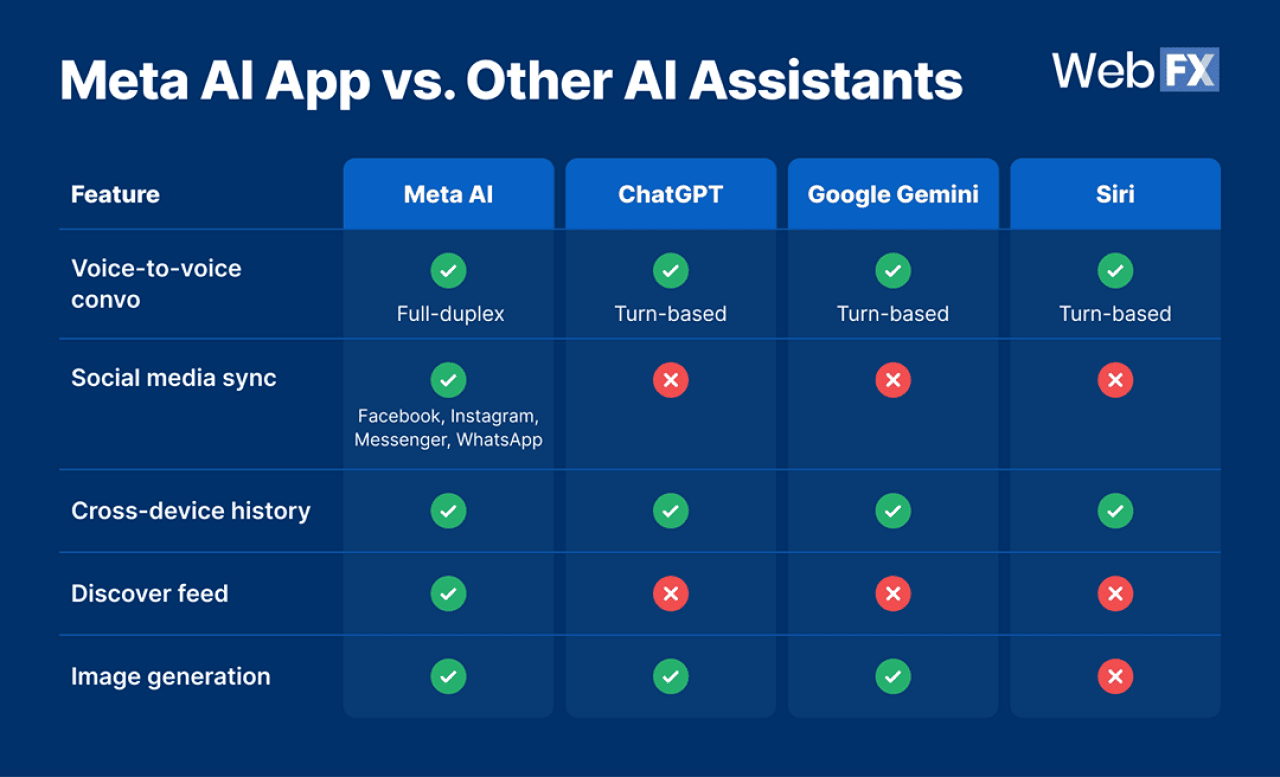 Meta AI App vs. Other AI Assistants

WebFX

| Feature | Meta AI | ChatGPT | Google Gemini | Siri |
|---|---|---|---|---|
| Voice-to-voice convo | ✓ Full-duplex | ✓ Turn-based | ✓ Turn-based | ✓ Turn-based |
| Social media sync | ✓ Facebook, Instagram, Messenger, WhatsApp | ✗ | ✗ | ✗ |
| Cross-device history | ✓ | ✓ | ✓ | ✓ |
| Discover feed | ✓ | ✗ | ✗ | ✗ |
| Image generation | ✓ | ✓ | ✓ | ✗ |